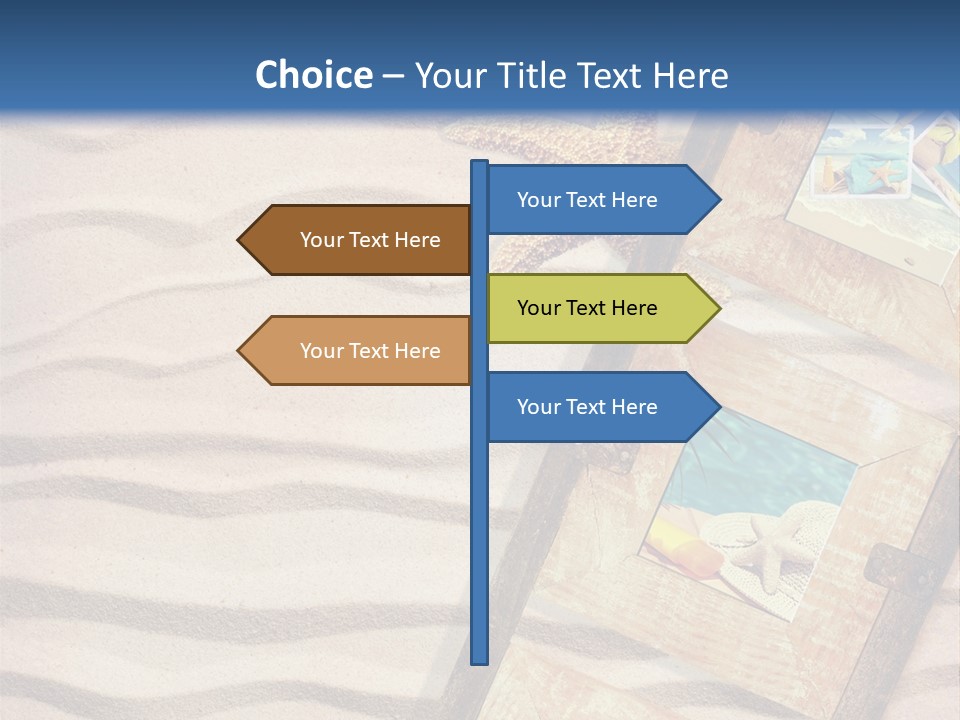 Choice – Your Title Text Here

Your Text Here

Your Text Here

Your Text Here

Your Text Here

Your Text Here